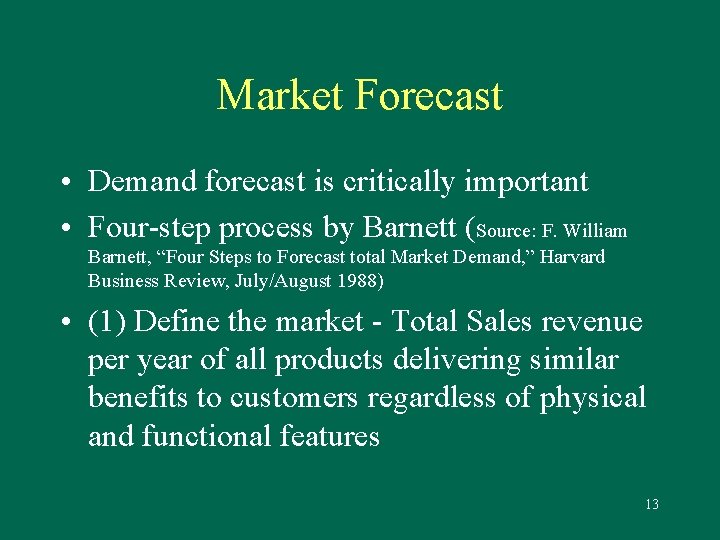 Market Forecast

• Demand forecast is critically important

• Four-step process by Barnett (Source: F. William Barnett, “Four Steps to Forecast total Market Demand,” Harvard Business Review, July/August 1988)

• (1) Define the market - Total Sales revenue per year of all products delivering similar benefits to customers regardless of physical and functional features

13